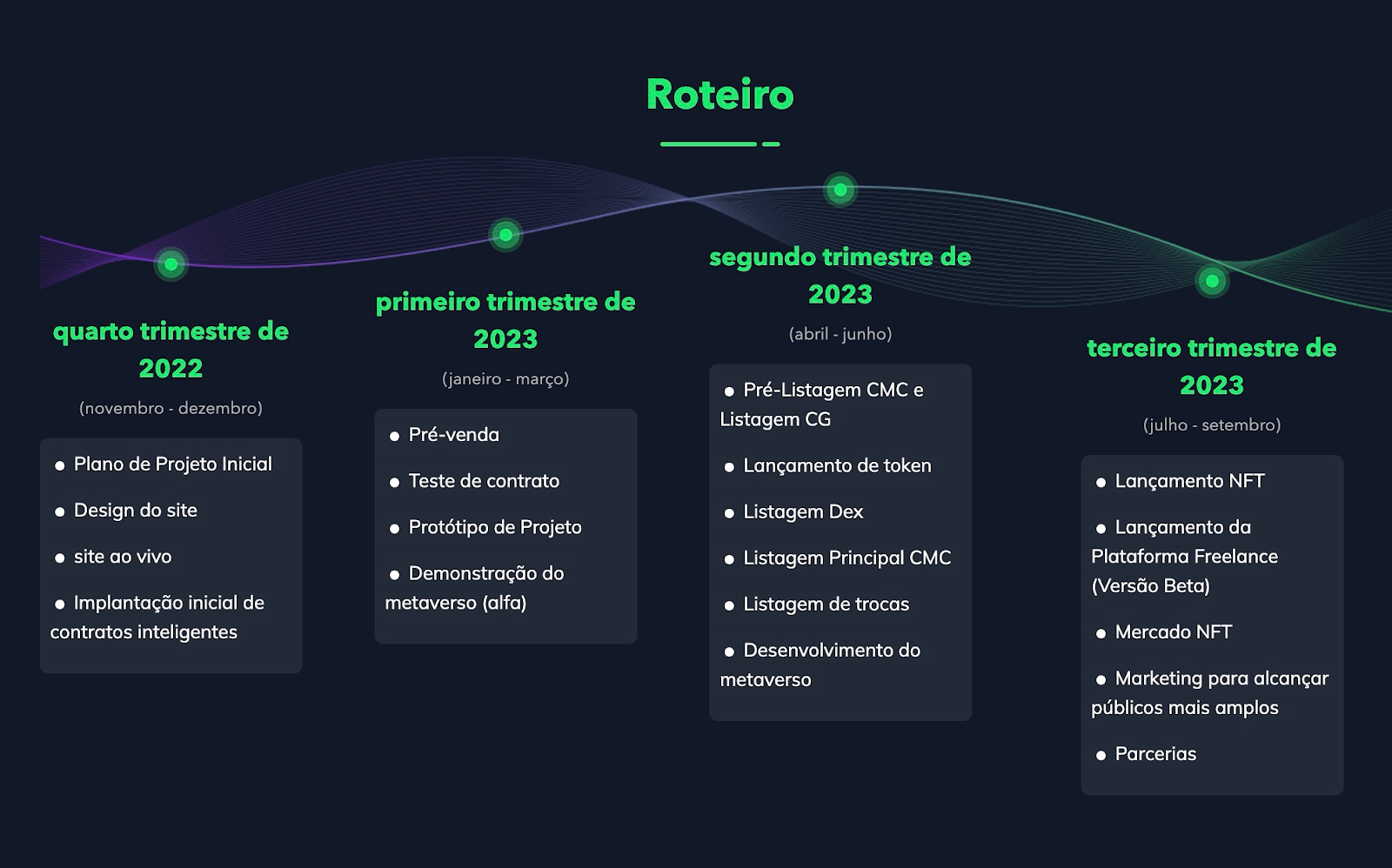 Roteiro

quarto trimestre de 2022

(novembro - dezembro)

- Plano de Projeto Inicial
- Design do site
- site ao vivo
- Implantação inicial de contratos inteligentes

primeiro trimestre de 2023

(janeiro - março)

- Pré-venda
- Teste de contrato
- Protótipo de Projeto
- Demonstração do metaverso (alfa)

segundo trimestre de 2023

(abril - junho)

- Pré-Listagem CMC e Listagem CG
- Lançamento de token
- Listagem Dex
- Listagem Principal CMC
- Listagem de trocas
- Desenvolvimento do metaverso

terceiro trimestre de 2023

(julho - setembro)

- Lançamento NFT
- Lançamento da Plataforma Freelance (Versão Beta)
- Mercado NFT
- Marketing para alcançar públicos mais amplos
- Parcerias